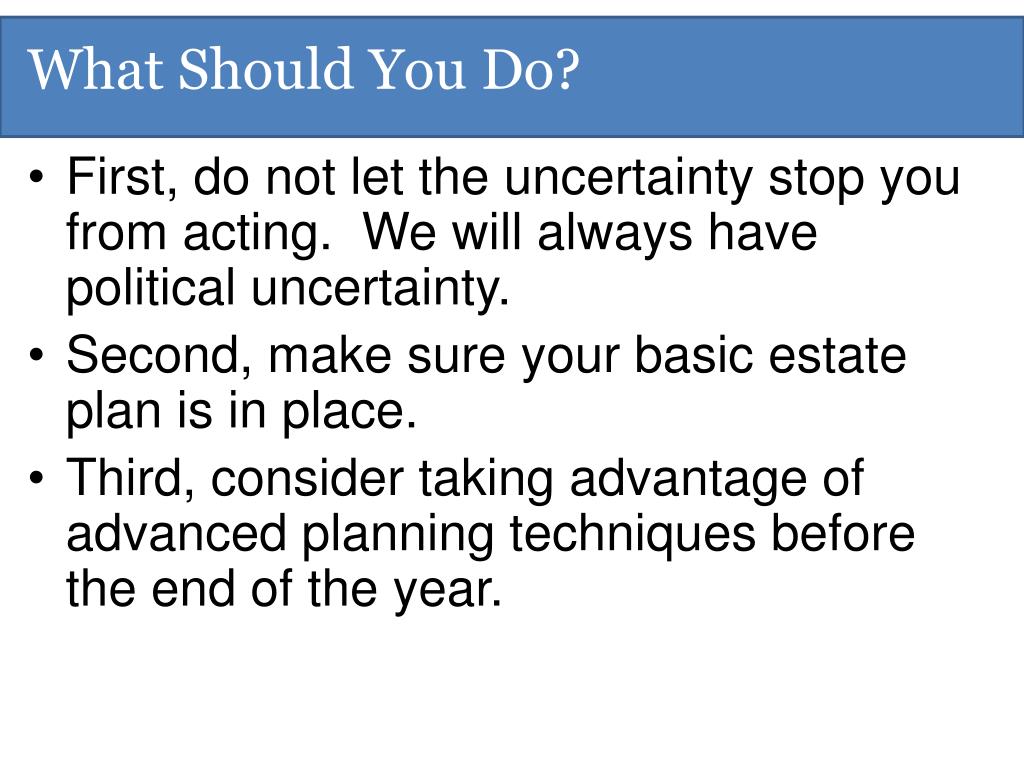 What Should You Do?

• First, do not let the uncertainty stop you from acting.  We will always have political uncertainty.
• Second, make sure your basic estate plan is in place.
• Third, consider taking advantage of advanced planning techniques before the end of the year.